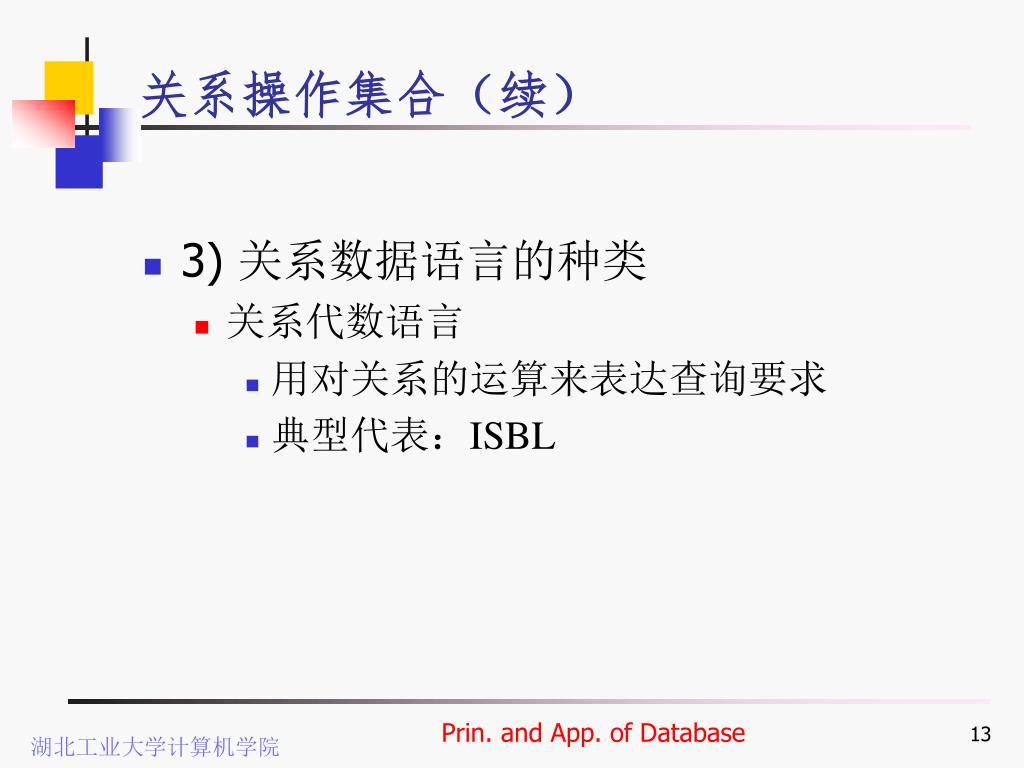 关系操作集合（续）

3) 关系数据语言的种类

关系代数语言

用对关系的运算来表达查询要求

典型代表：ISBL

湖北工业大学计算机学院

Prin. and App. of Database

13